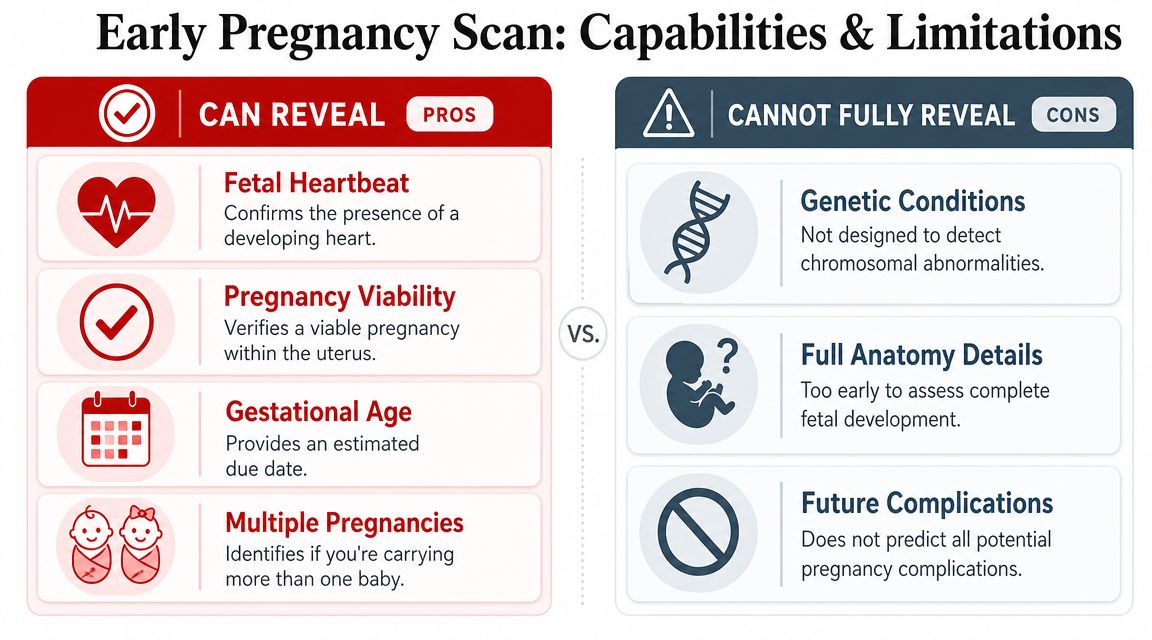 Early Pregnancy Scan: Capabilities & Limitations

CAN REVEAL PROS

Fetal Heartbeat
Confirms the presence of a developing heart.

Pregnancy Viability
Verifies a viable pregnancy within the uterus.

Gestational Age
Provides an estimated due date.

Multiple Pregnancies
Identifies if you're carrying more than one baby.

VS.

CANNOT FULLY REVEAL CONS

Genetic Conditions
Not designed to detect chromosomal abnormalities.

Full Anatomy Details
Too early to assess complete fetal development.

Future Complications
Does not predict all potential pregnancy complications.